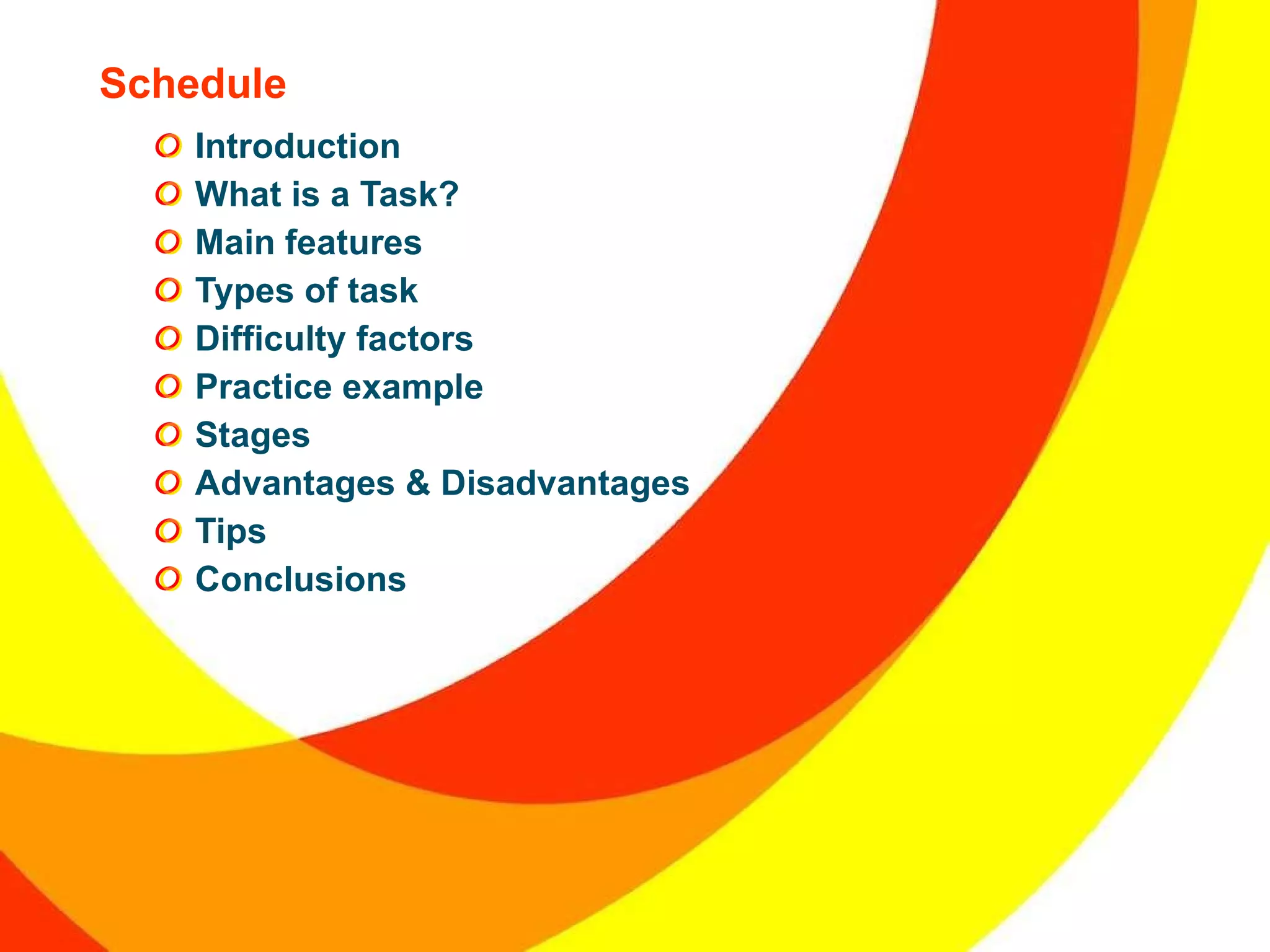 Schedule

Introduction
What is a Task?
Main features
Types of task
Difficulty factors
Practice example
Stages
Advantages & Disadvantages
Tips
Conclusions